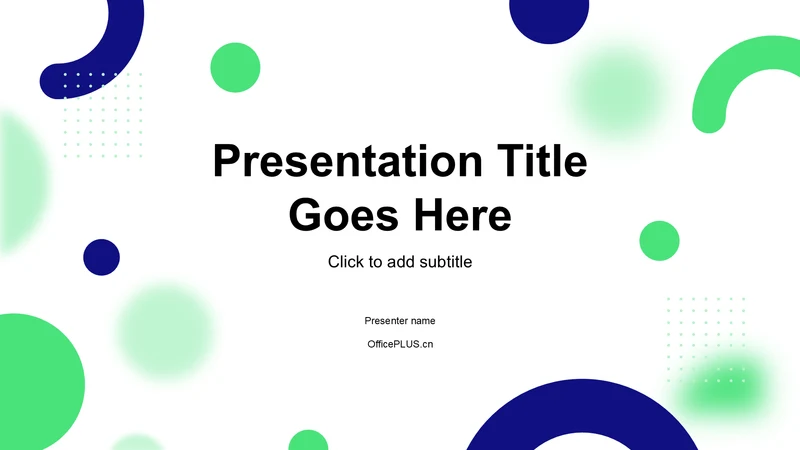 Presentation Title Goes Here

Click to add subtitle

Presenter name

OfficePLUS.cn